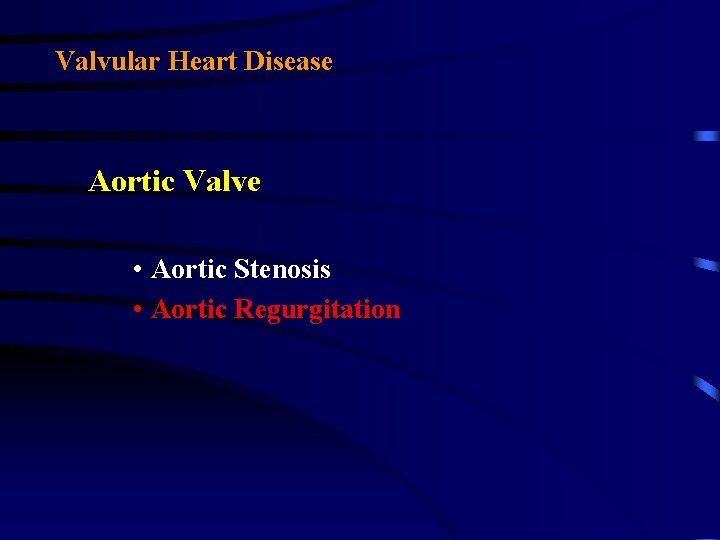 Valvular Heart Disease

Aortic Valve

• Aortic Stenosis
• Aortic Regurgitation